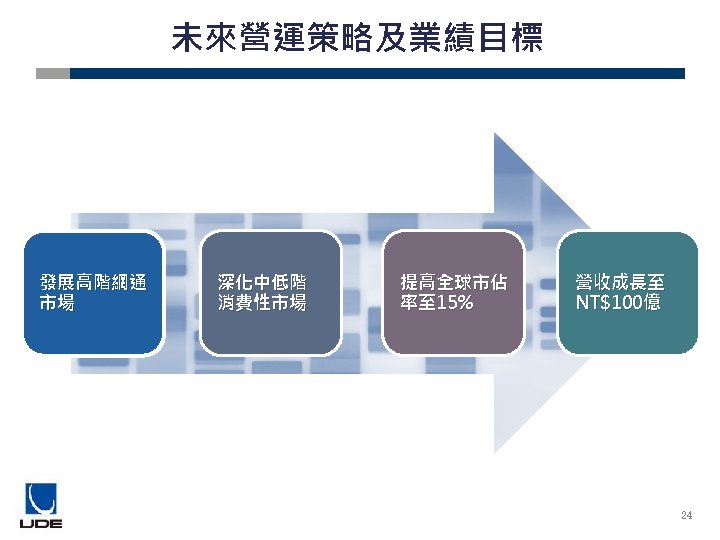 未來營運策略及業績目標

發展高階網通市場

深化中低階消費性市場

提高全球市佔率至15%

營收成長至NT$100億

UDE

24